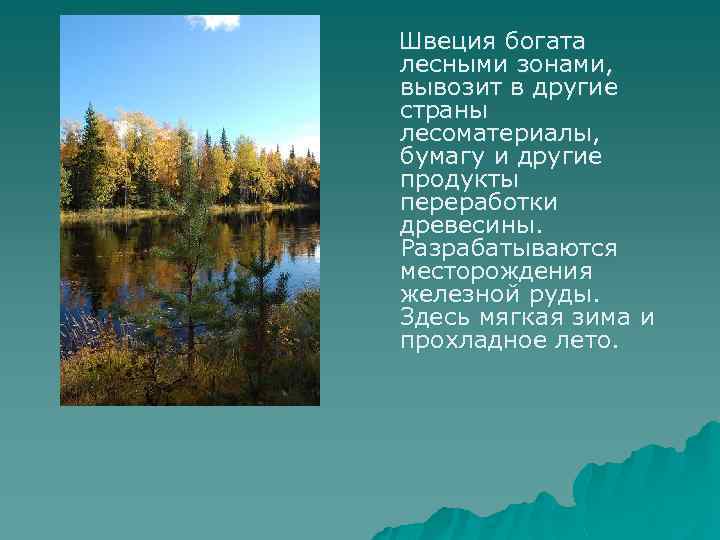 Швеция богата лесными зонами, вывозит в другие страны лесоматериалы, бумагу и другие продукты переработки древесины. Разрабатываются месторождения железной руды. Здесь мягкая зима и прохладное лето.